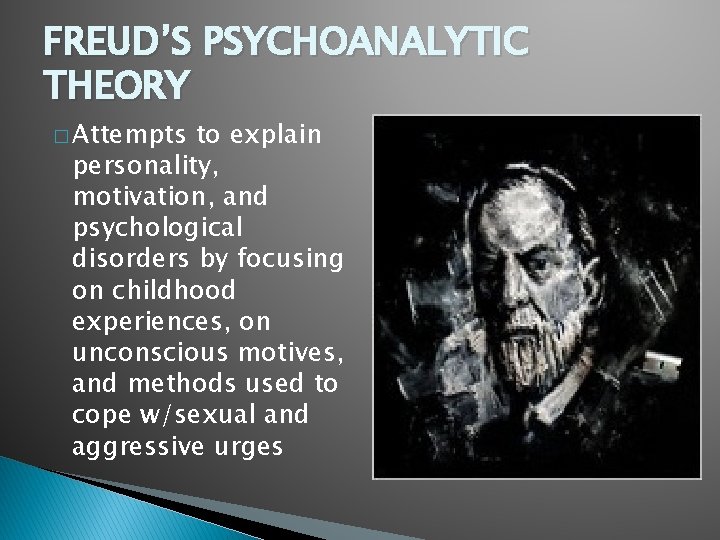 FREUD'S PSYCHOANALYTIC THEORY

□ Attempts to explain personality, motivation, and psychological disorders by focusing on childhood experiences, on unconscious motives, and methods used to cope w/sexual and aggressive urges